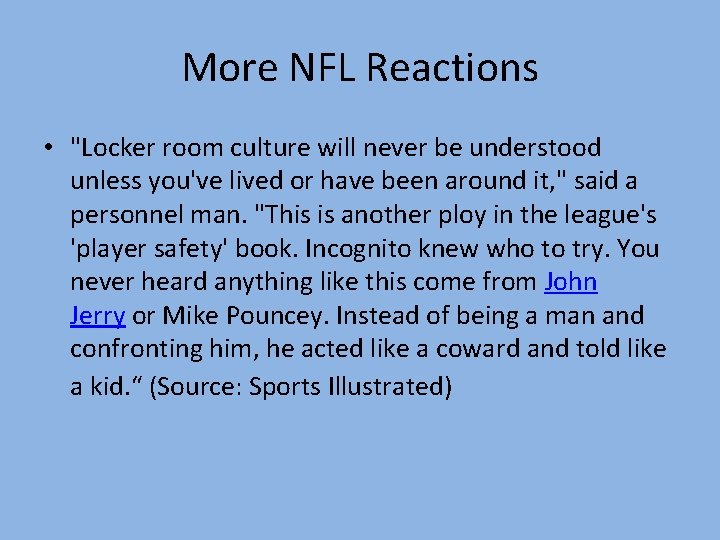 More NFL Reactions

• "Locker room culture will never be understood unless you've lived or have been around it," said a personnel man. "This is another ploy in the league's 'player safety' book. Incognito knew who to try. You never heard anything like this come from John Jerry or Mike Pouncey. Instead of being a man and confronting him, he acted like a coward and told like a kid.“ (Source: Sports Illustrated)